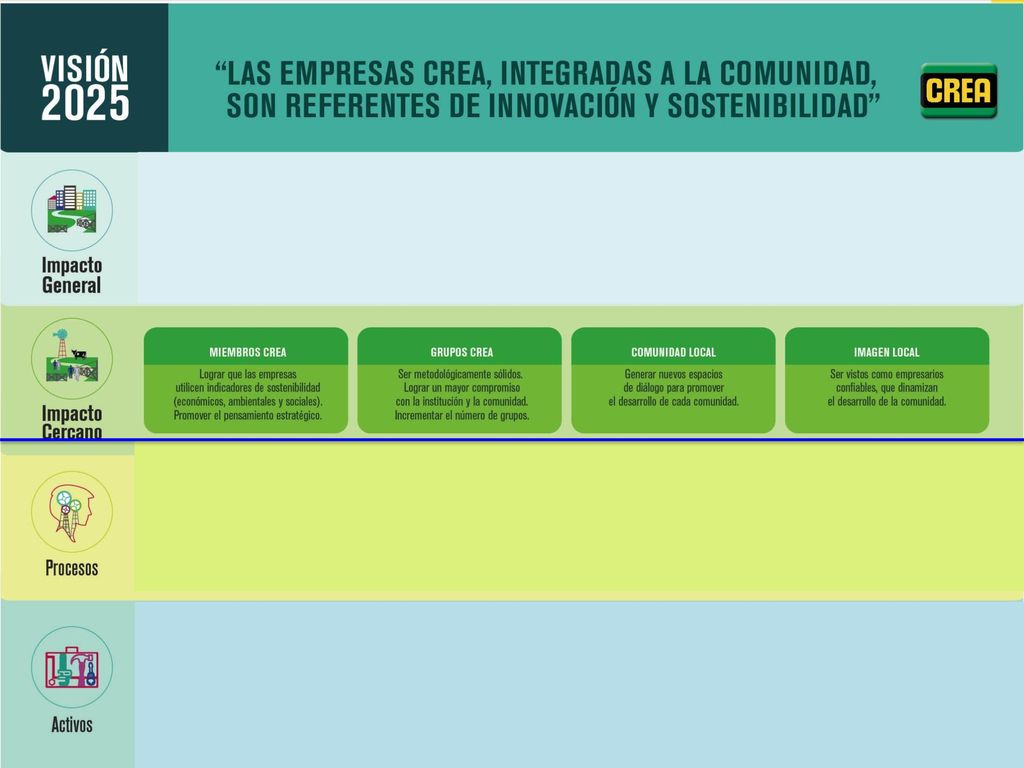 VISIÓN 2025

"LAS EMPRESAS CREA, INTEGRADAS A LA COMUNIDAD, SON REFERENTES DE INNOVACIÓN Y SOSTENIBILIDAD"

CREA

Impacto General

Impacto Cercano

MIEMBROS CREA
Lograr que las empresas utilicen indicadores de sostenibilidad (económicos, ambientales y sociales). Promover el pensamiento estratégico.

GRUPOS CREA
Ser metodológicamente sólidos. Lograr un mayor compromiso con la institución y la comunidad. Incrementar el número de grupos.

COMUNIDAD LOCAL
Generar nuevos espacios de diálogo para promover el desarrollo de cada comunidad.

IMAGEN LOCAL
Ser vistos como empresarios confiables, que dinamizan el desarrollo de la comunidad.

Procesos

Activos